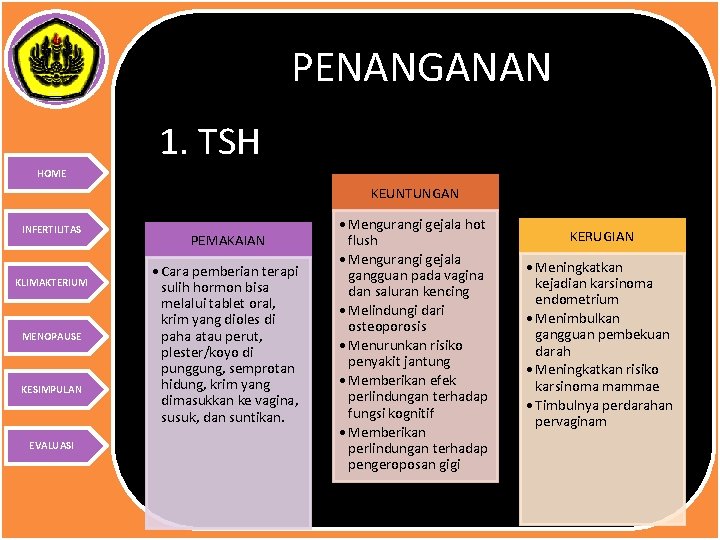 HOME

INFERTILITAS

KLIMAKTERIUM

MENOPAUSE

KESIMPULAN

EVALUASI

PENANGANAN

1. TSH

PEMAKAIAN

• Cara pemberian terapi sulih hormon bisa melalui tablet oral, krim yang dioles di paha atau perut, plester/koyo di punggung, semprotan hidung, krim yang dimasukkan ke vagina, susuk, dan suntikan.

KEUNTUNGAN

• Mengurangi gejala hot flush
• Mengurangi gejala gangguan pada vagina dan saluran kencing
• Melindungi dari osteoporosis
• Menurunkan risiko penyakit jantung
• Memberikan efek perlindungan terhadap fungsi kognitif
• Memberikan perlindungan terhadap pengeroposan gigi

KERUGIAN

• Meningkatkan kejadian karsinoma endometrium
• Menimbulkan gangguan pembekuan darah
• Meningkatkan risiko karsinoma mammae
• Timbulnya perdarahan pervaginam